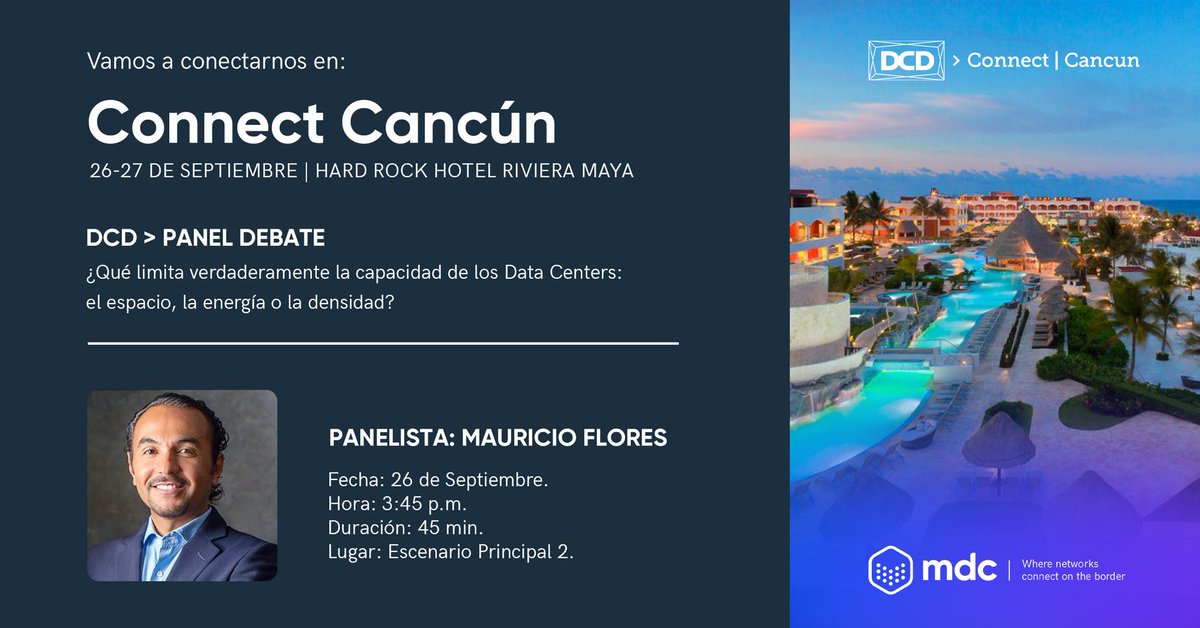 Vamos a conectarnos en:

Connect Cancún

26-27 DE SEPTIEMBRE | HARD ROCK HOTEL RIVIERA MAYA

DCD > PANEL DEBATE

¿Qué limita verdaderamente la capacidad de los Data Centers: el espacio, la energía o la densidad?

PANELISTA: MAURICIO FLORES

Fecha: 26 de Septiembre.
Hora: 3:45 p.m.
Duración: 45 min.
Lugar: Escenario Principal 2.

DCD > Connect | Cancun

mdc | Where networks connect on the border